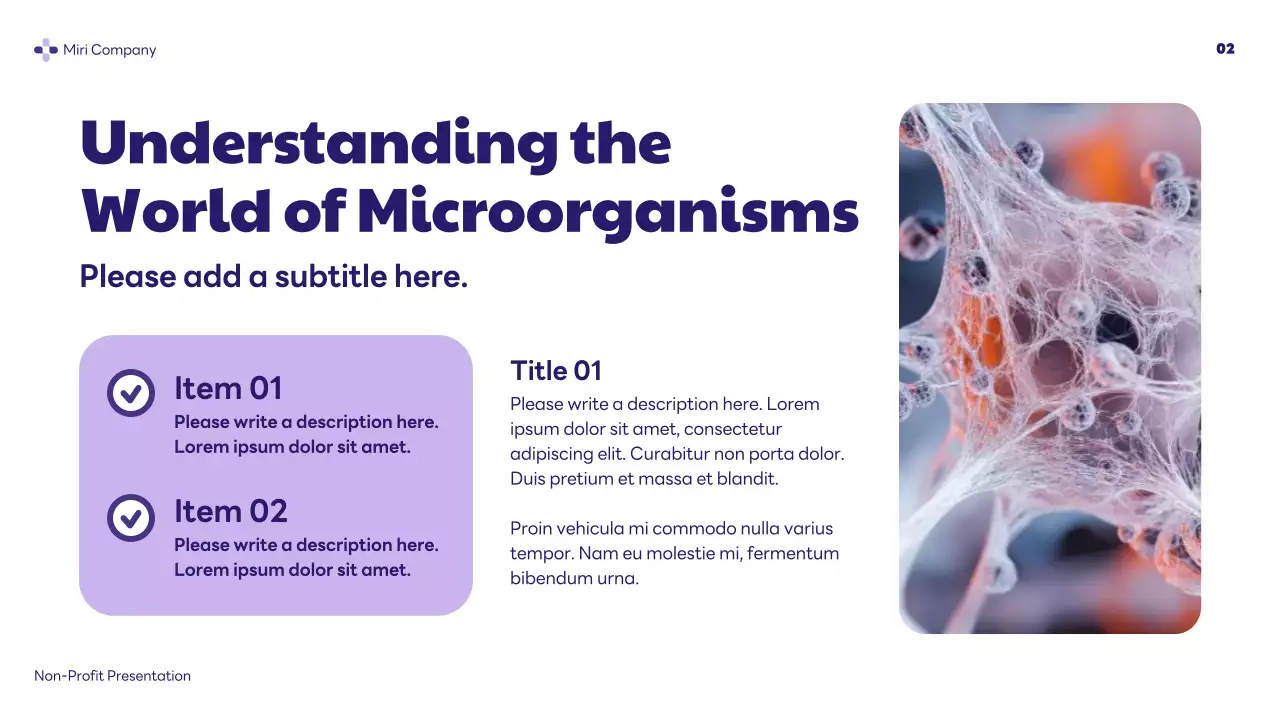 Miri Company

02

Understanding the World of Microorganisms

Please add a subtitle here.

Item 01
Please write a description here. Lorem ipsum dolor sit amet.

Item 02
Please write a description here. Lorem ipsum dolor sit amet.

Title 01
Please write a description here. Lorem ipsum dolor sit amet, consectetur adipiscing elit. Curabitur non porta dolor. Duis pretium et massa et blandit.

Proin vehicula mi commodo nulla varius tempor. Nam eu molestie mi, fermentum bibendum urna.

Non-Profit Presentation